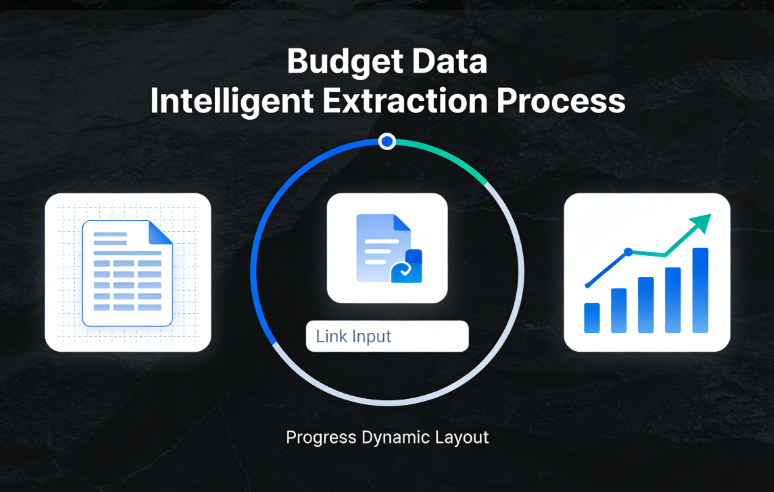 Budget Data
Intelligent Extraction Process

Link Input

Progress Dynamic Layout